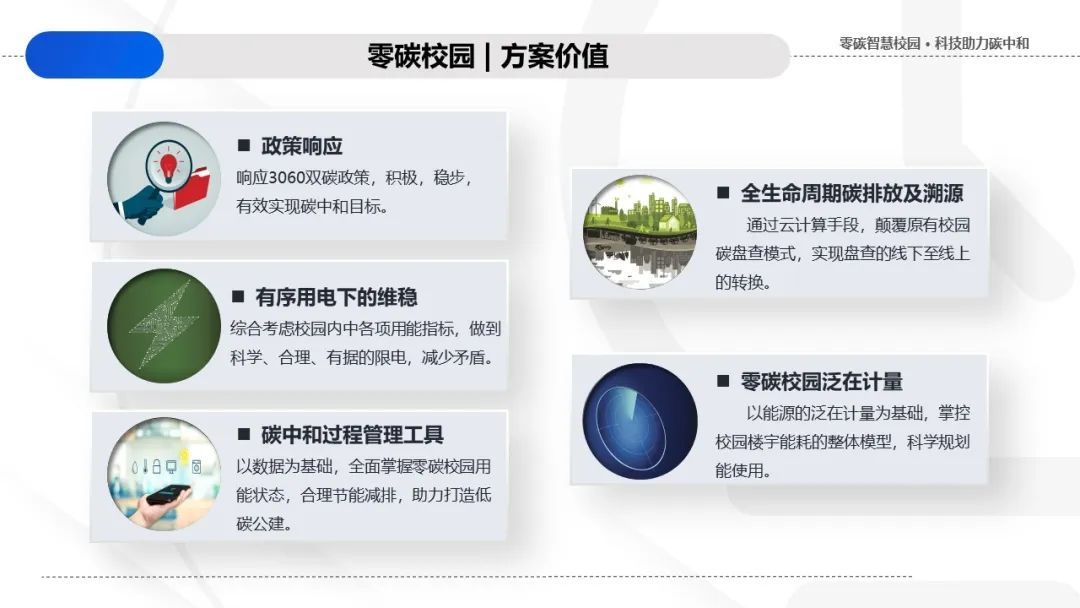 零碳校园 | 方案价值

零碳智慧校园 • 科技助力碳中和

■ 政策响应
响应3060双碳政策，积极，稳步，有效实现碳中和目标。

■ 有序用电下的维稳
综合考虑校园内中各项用能指标，做到科学、合理、有据的限电，减少矛盾。

■ 碳中和过程管理工具
以数据为基础，全面掌握零碳校园用能状态，合理节能减排，助力打造低碳公建。

■ 全生命周期碳排放及溯源
通过云计算手段，颠覆原有校园碳盘查模式，实现盘查的线下至线上的转换。

■ 零碳校园泛在计量
以能源的泛在计量为基础，掌控校园楼宇能耗的整体模型，科学规划能使用。